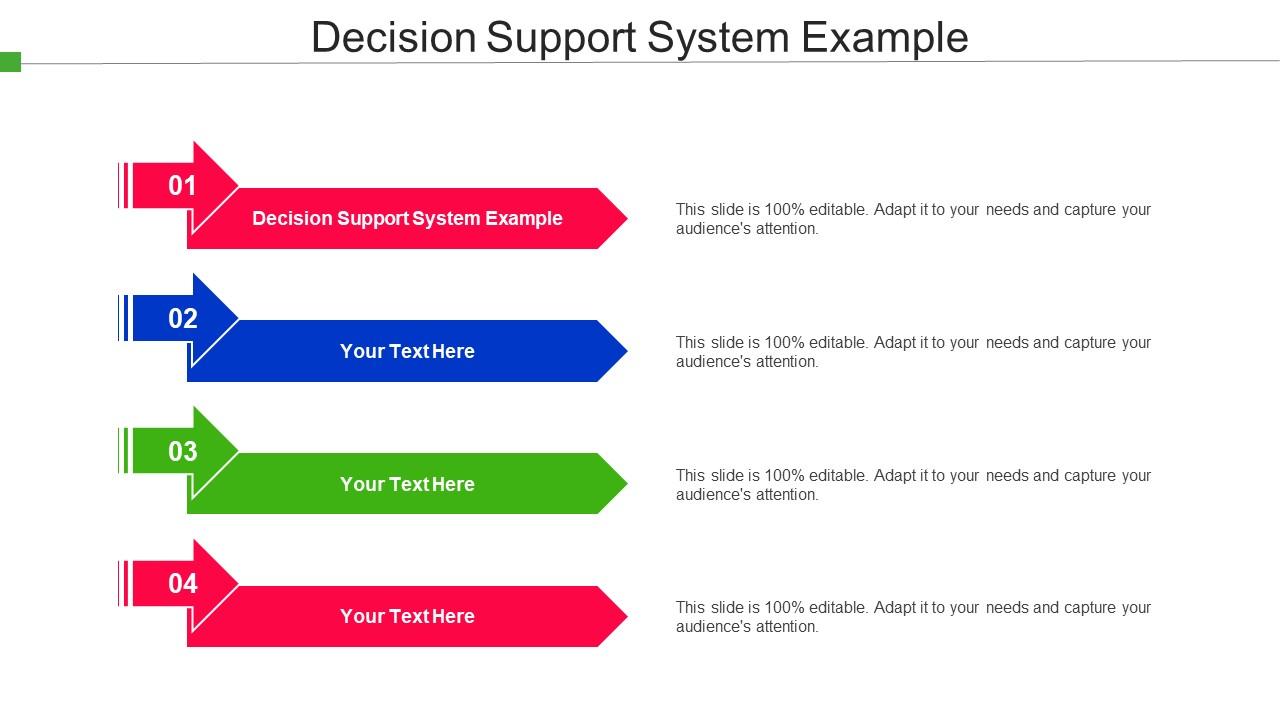 Decision Support System Example

01

Decision Support System Example

This slide is 100% editable. Adapt it to your needs and capture your audience's attention.

02

Your Text Here

This slide is 100% editable. Adapt it to your needs and capture your audience's attention.

03

Your Text Here

This slide is 100% editable. Adapt it to your needs and capture your audience's attention.

04

Your Text Here

This slide is 100% editable. Adapt it to your needs and capture your audience's attention.